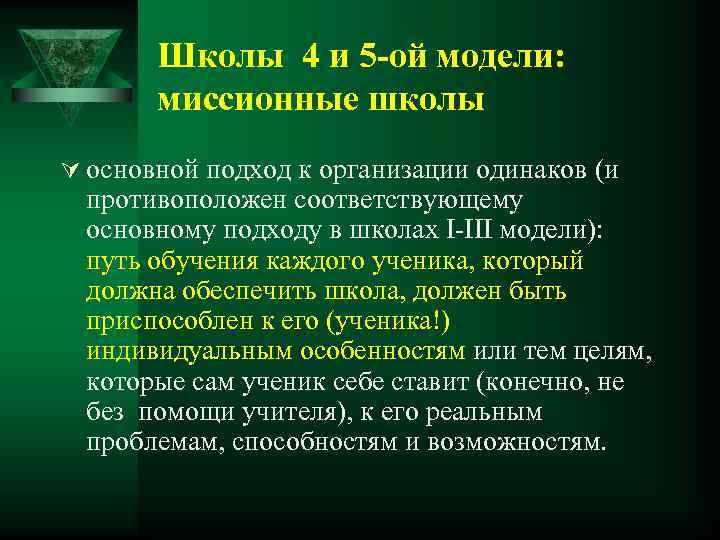 Школы 4 и 5-ой модели: миссионные школы

основной подход к организации одинаков (и противоположен соответствующему основному подходу в школах I-III модели): путь обучения каждого ученика, который должна обеспечить школа, должен быть приспособлен к его (ученика!) индивидуальным особенностям или тем целям, которые сам ученик себе ставит (конечно, не без помощи учителя), к его реальным проблемам, способностям и возможностям.